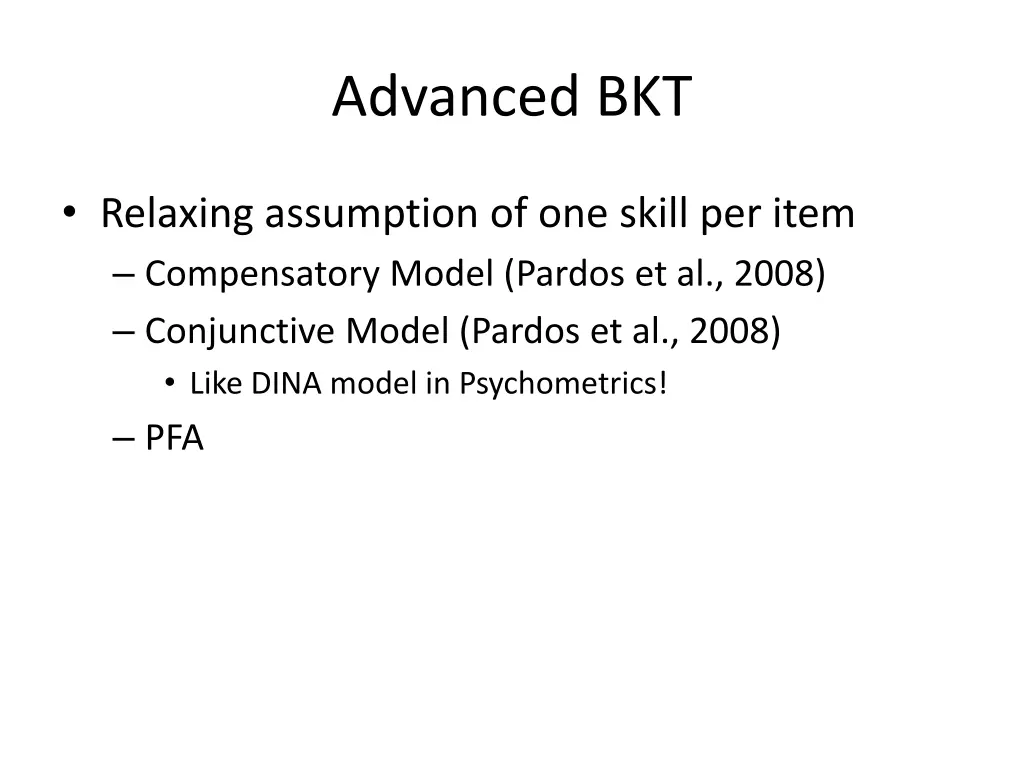 Advanced BKT

• Relaxing assumption of one skill per item
– Compensatory Model (Pardos et al., 2008)
– Conjunctive Model (Pardos et al., 2008)
• Like DINA model in Psychometrics!
– PFA